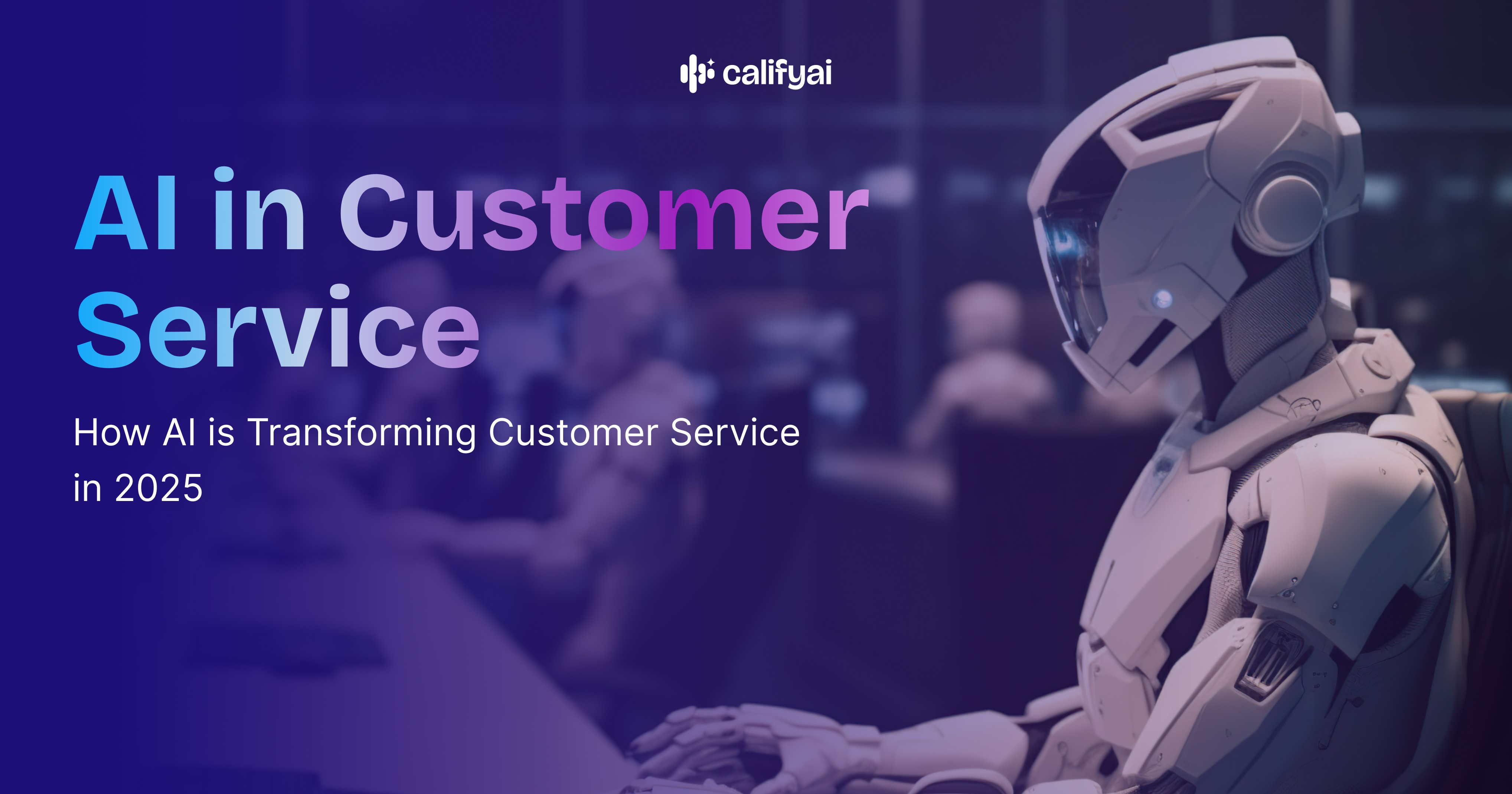 califyai

AI in Customer Service

How AI is Transforming Customer Service in 2025